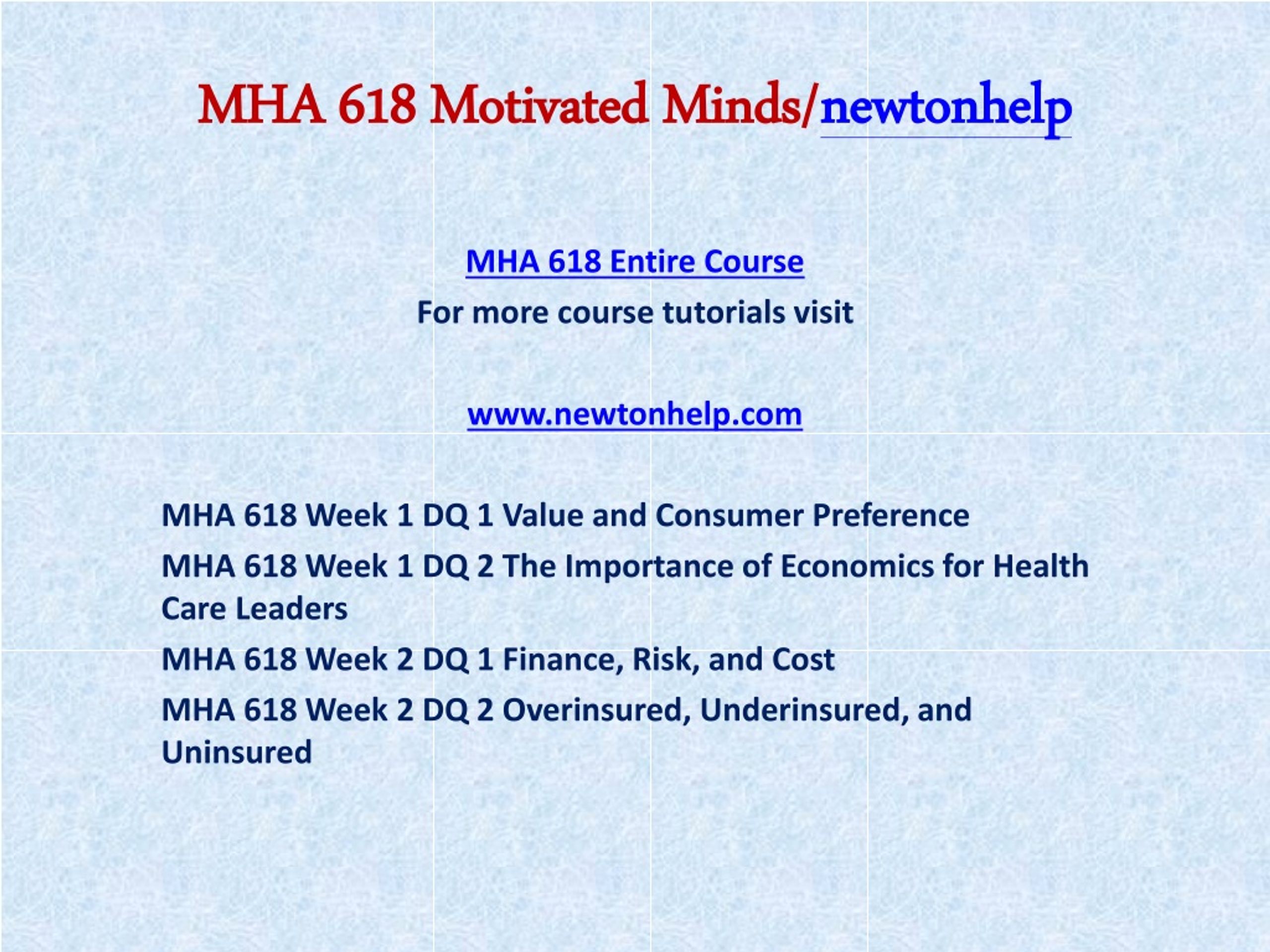 MHA 618 Motivated Minds/newtonhelp

MHA 618 Entire Course

For more course tutorials visit

www.newtonhelp.com

MHA 618 Week 1 DQ 1 Value and Consumer Preference

MHA 618 Week 1 DQ 2 The Importance of Economics for Health Care Leaders

MHA 618 Week 2 DQ 1 Finance, Risk, and Cost

MHA 618 Week 2 DQ 2 Overinsured, Underinsured, and Uninsured